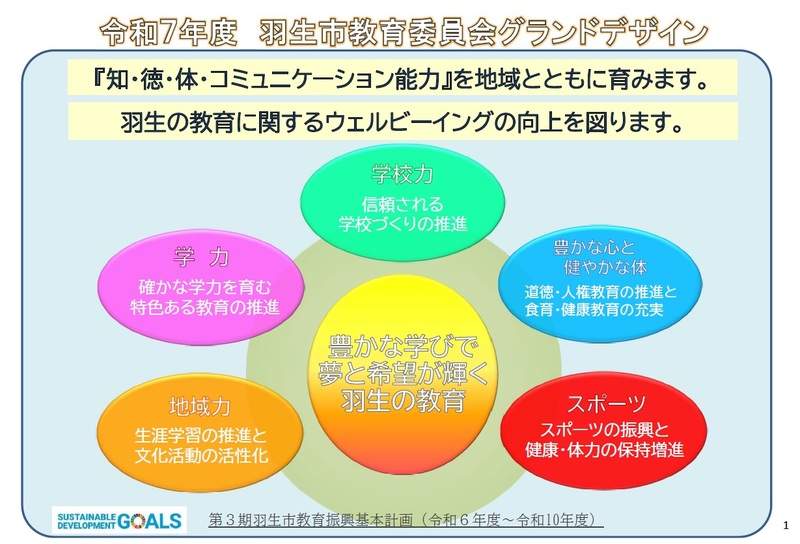 令和7年度　羽生市教育委員会グランドデザイン

『知・徳・体・コミュニケーション能力』を地域とともに育みます。

羽生の教育に関するウェルビーイングの向上を図ります。

学校力
信頼される
学校づくりの推進

学　力
確かな学力を育む
特色ある教育の推進

豊かな心と
健やかな体
道徳・人権教育の推進と
食育・健康教育の充実

豊かな学びで
夢と希望が輝く
羽生の教育

地域力
生涯学習の推進と
文化活動の活性化

スポーツ
スポーツの振興と
健康・体力の保持増進

SUSTAINABLE DEVELOPMENT GOALS

第３期羽生市教育振興基本計画（令和６年度～令和10年度）

1